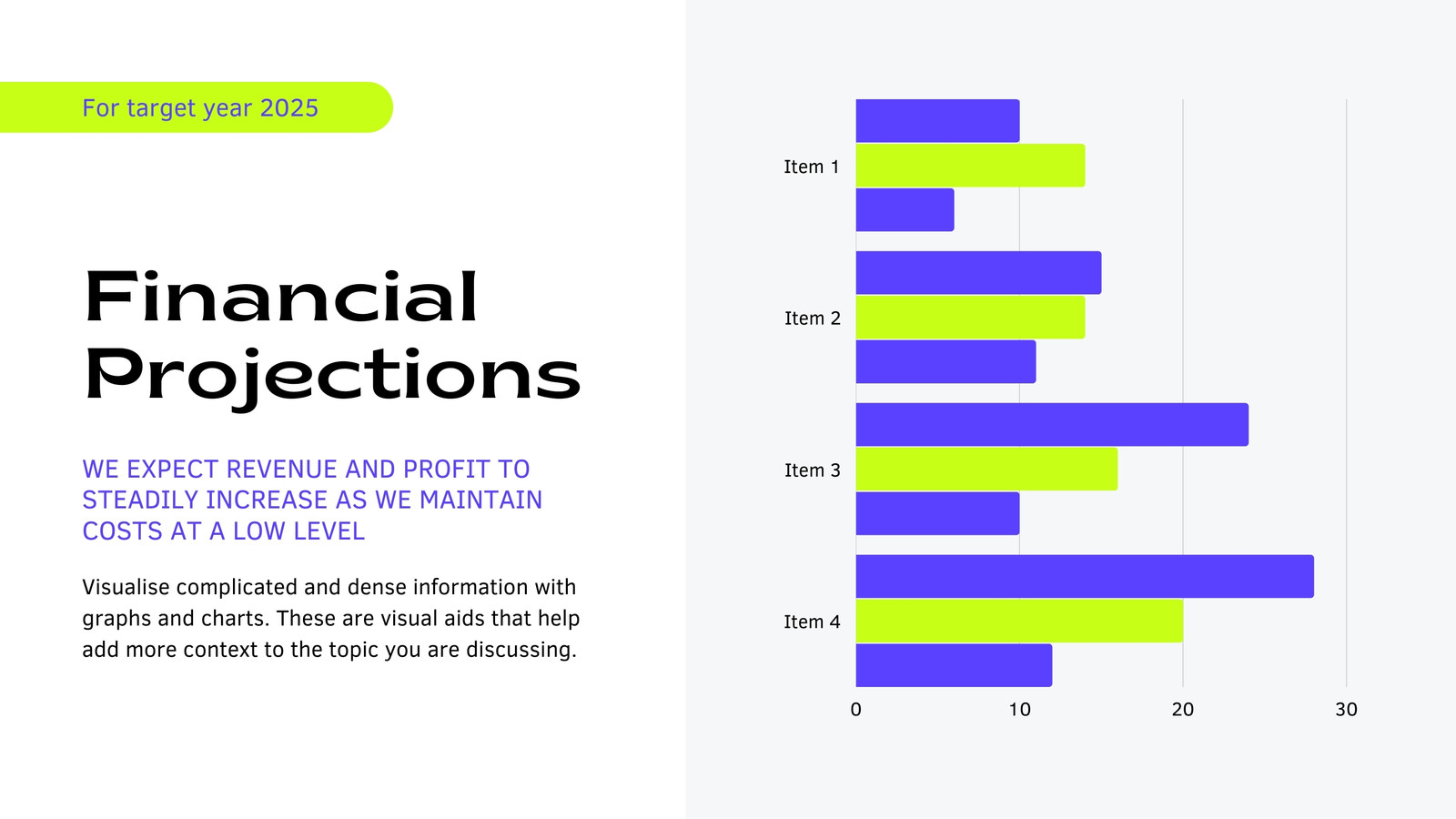 For target year 2025

Financial Projections

WE EXPECT REVENUE AND PROFIT TO STEADILY INCREASE AS WE MAINTAIN COSTS AT A LOW LEVEL

Visualise complicated and dense information with graphs and charts. These are visual aids that help add more context to the topic you are discussing.

Item 1
Item 2
Item 3
Item 4

0
10
20
30